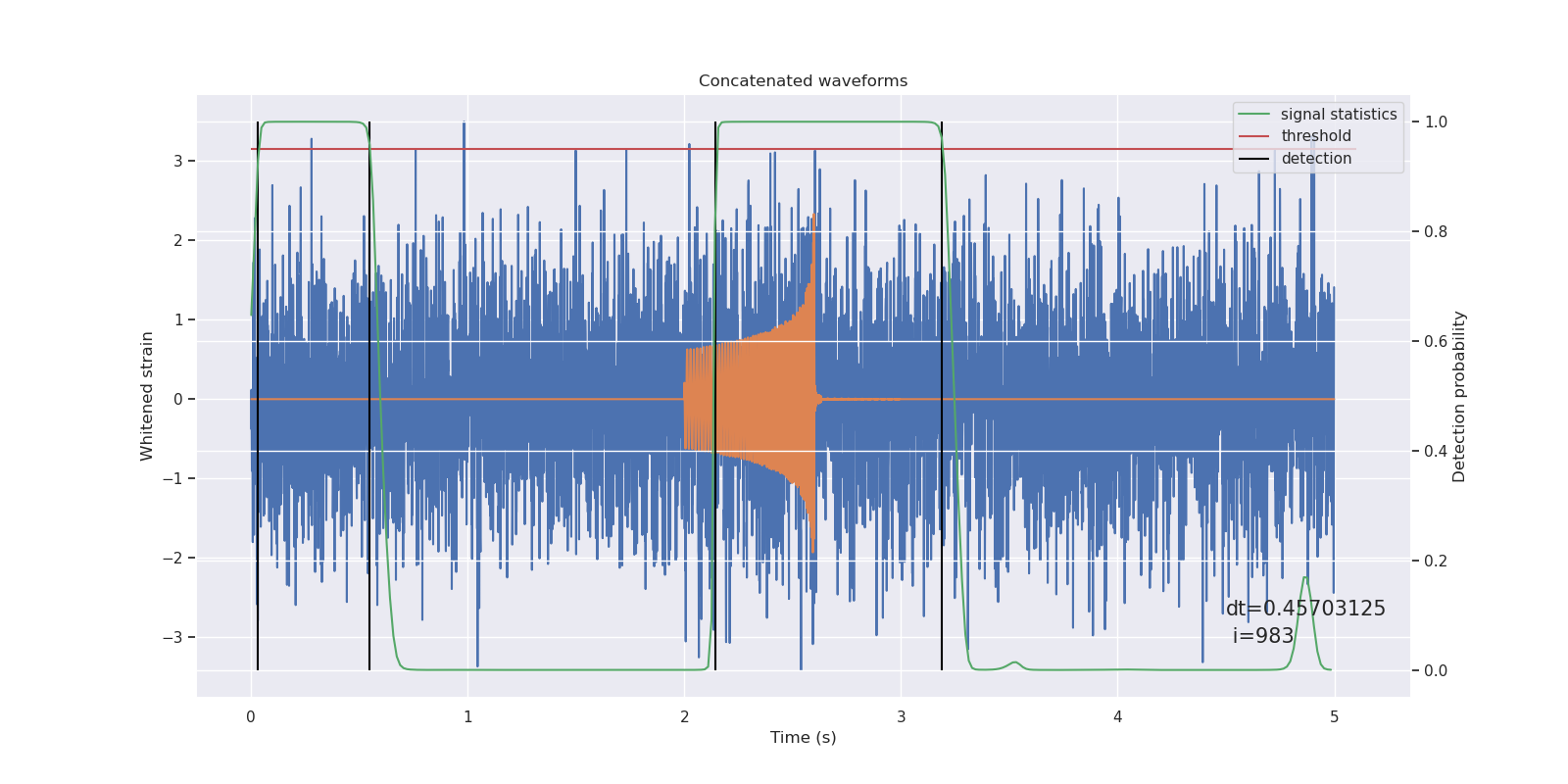 Concatenated waveforms

signal statistics
threshold
detection

Whitened strain

3
2
1
0
−1
−2
−3

Detection probability

1.0
0.8
0.6
0.4
0.2
0.0

dt=0.45703125
i=983

0
1
2
3
4
5

Time (s)